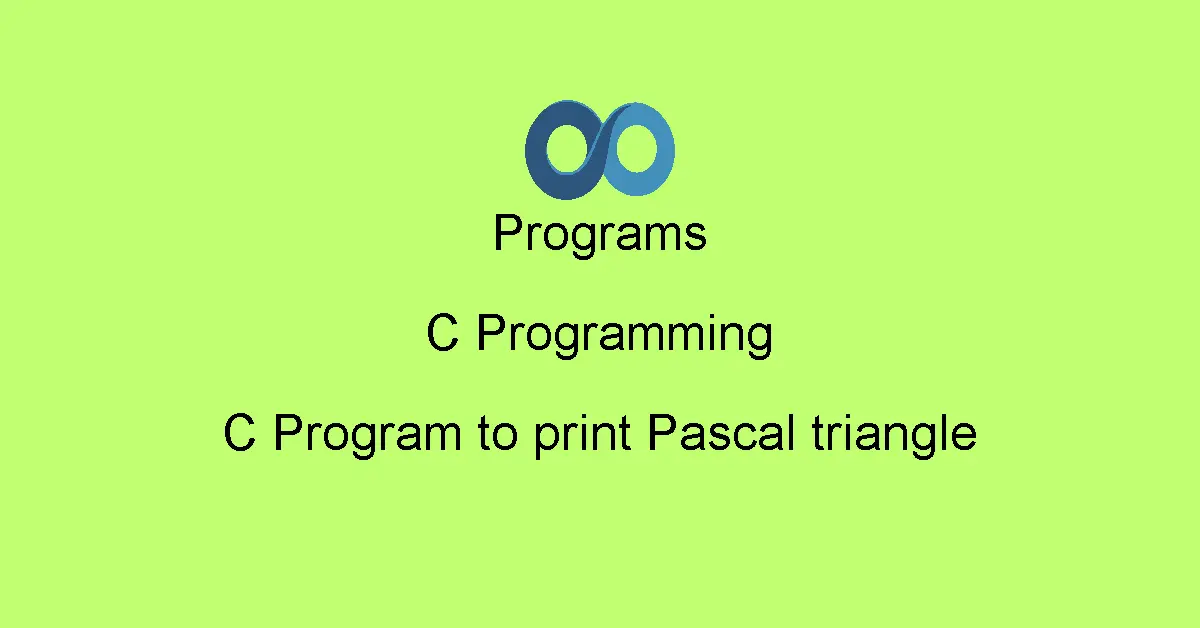 Programs

C Programming

C Program to print Pascal triangle